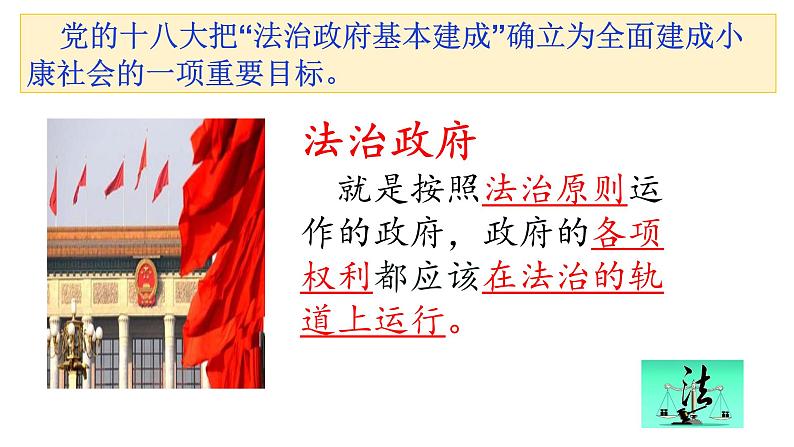 党的十八大把“法治政府基本建成”确立为全面建成小康社会的一项重要目标。

法治政府

就是按照法治原则运作的政府，政府的各项权利都应该在法治的轨道上运行。

法